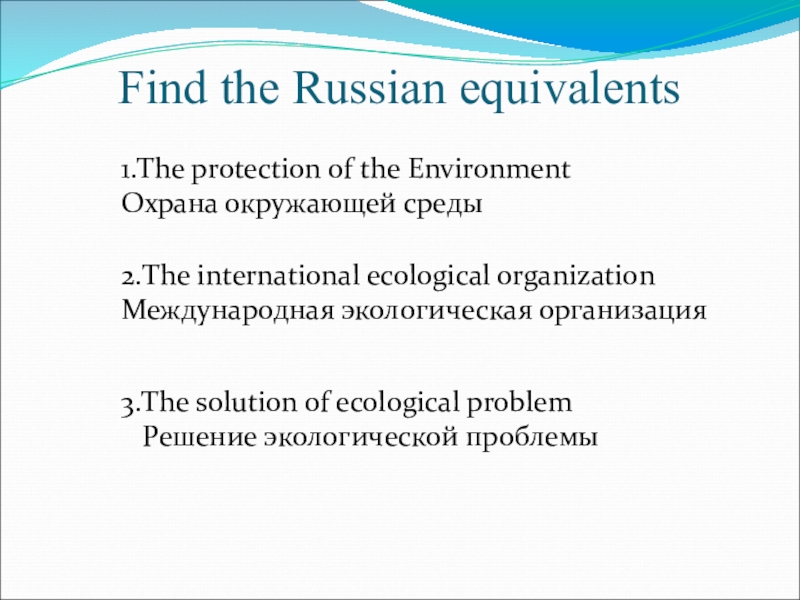 Find the Russian equivalents

1.The protection of the Environment
Охрана окружающей среды

2.The international ecological organization
Международная экологическая организация

3.The solution of ecological problem
Решение экологической проблемы